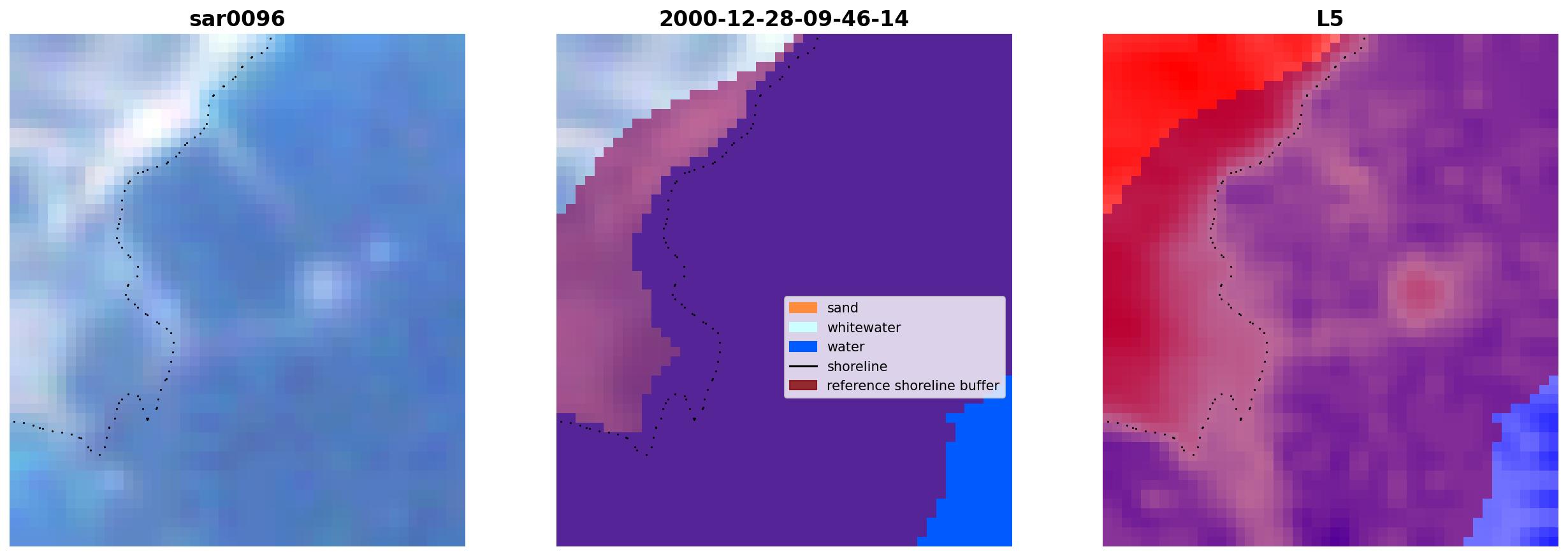 sar0096

2000-12-28-09-46-14

sand
whitewater
water
shoreline
reference shoreline buffer

L5